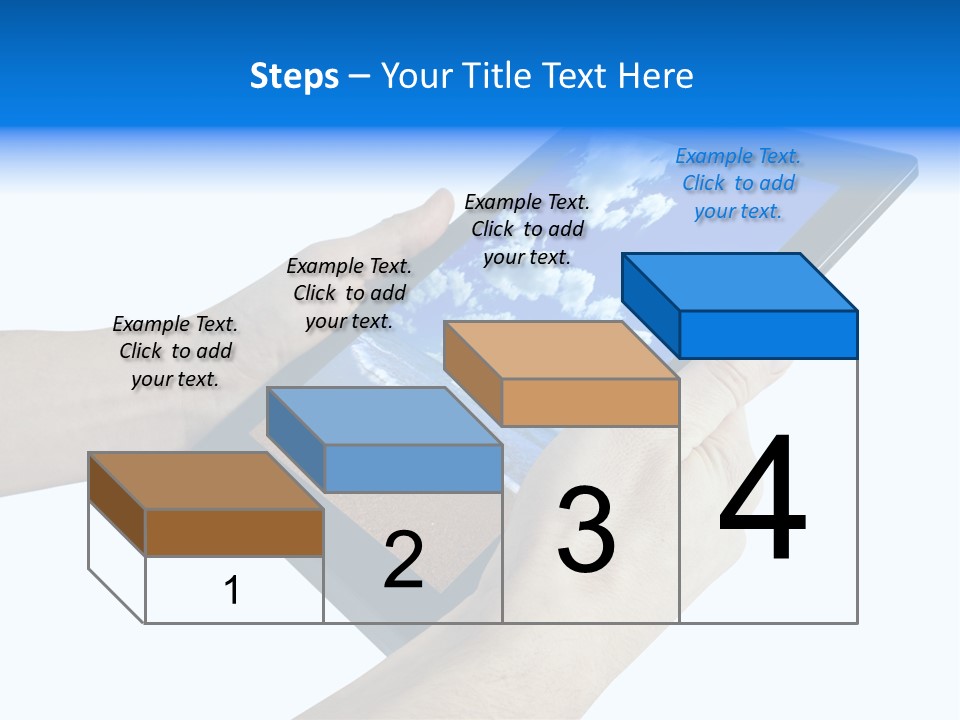 Steps – Your Title Text Here

Example Text. Click to add your text.

Example Text. Click to add your text.

Example Text. Click to add your text.

Example Text. Click to add your text.

1

2

3

4